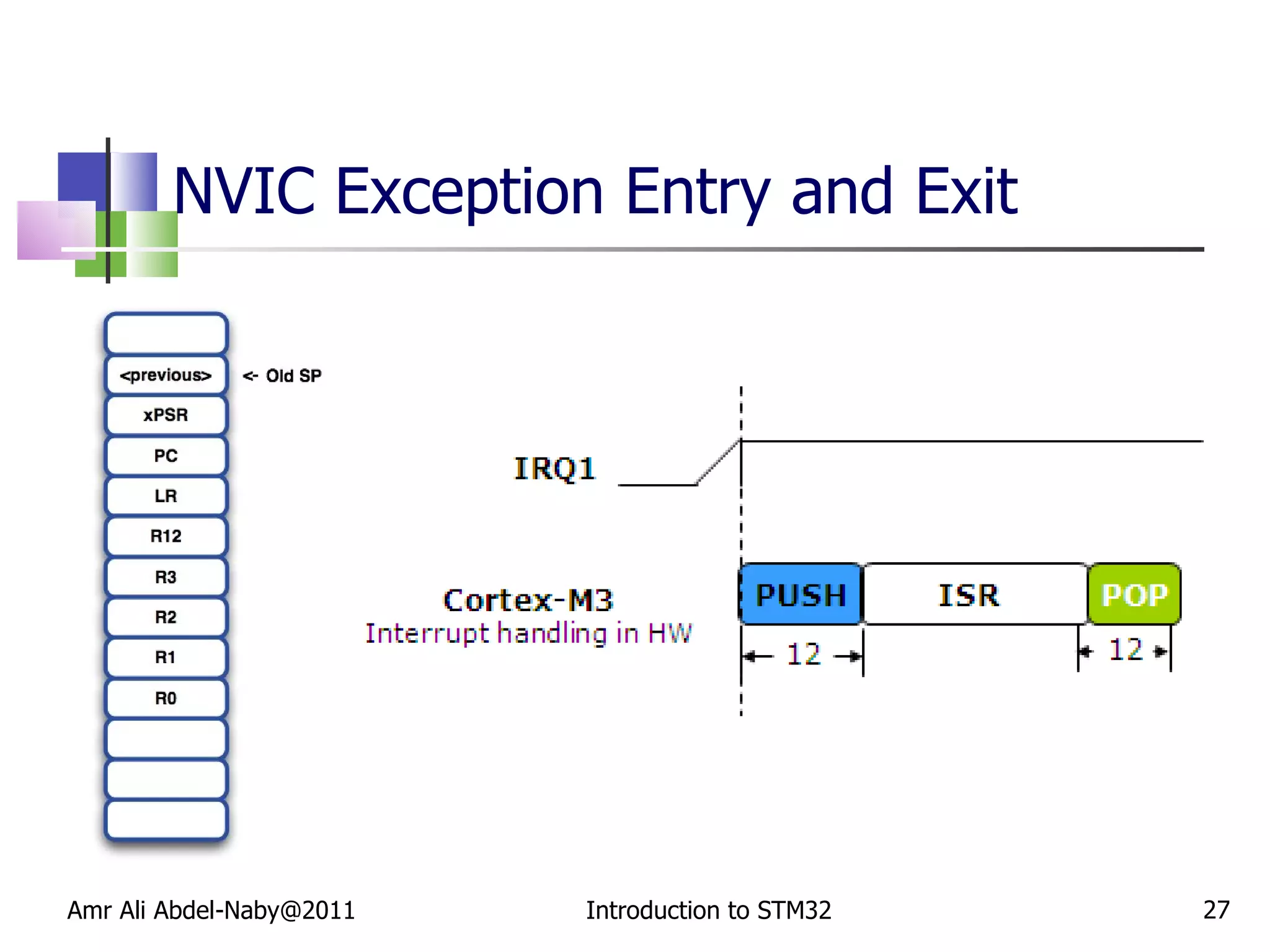 NVIC Exception Entry and Exit

<previous>
<- Old SP
xPSR
PC
LR
R12
R3
R2
R1
R0

IRQ1

Cortex-M3
Interrupt handling in HW

PUSH
ISR
POP
12
12

Amr Ali Abdel-Naby@2011
Introduction to STM32
27